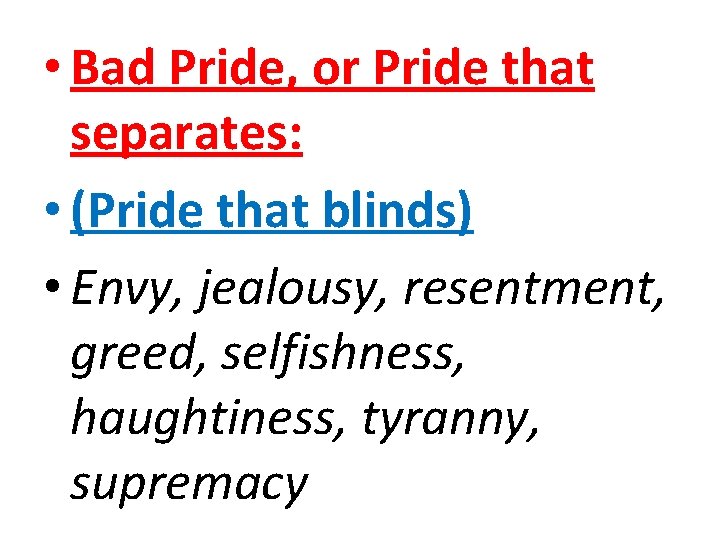 • Bad Pride, or Pride that separates:

• (Pride that blinds)

• Envy, jealousy, resentment, greed, selfishness, haughtiness, tyranny, supremacy